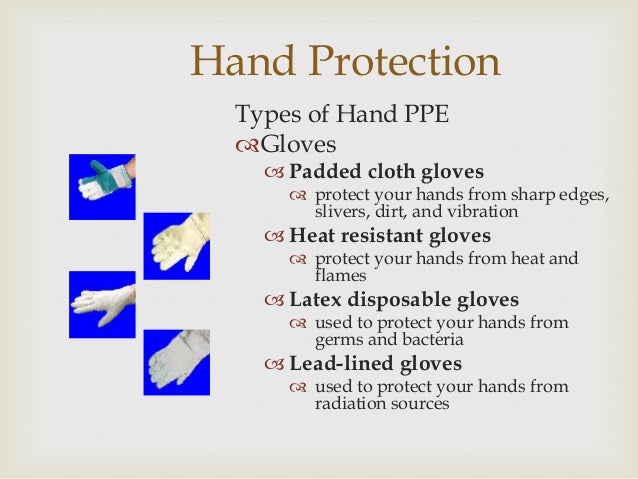 Hand Protection

Types of Hand PPE

Gloves

Padded cloth gloves

protect your hands from sharp edges, slivers, dirt, and vibration

Heat resistant gloves

protect your hands from heat and flames

Latex disposable gloves

used to protect your hands from germs and bacteria

Lead-lined gloves

used to protect your hands from radiation sources